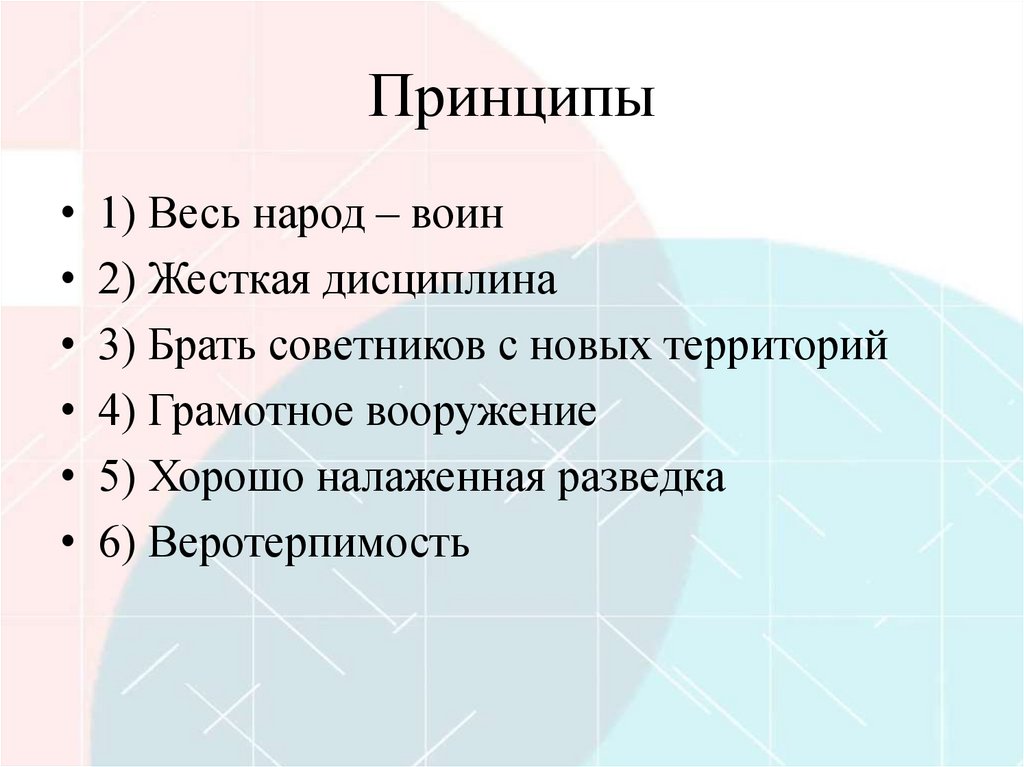 Принципы

• 1) Весь народ – воин
• 2) Жесткая дисциплина
• 3) Брать советников с новых территорий
• 4) Грамотное вооружение
• 5) Хорошо налаженная разведка
• 6) Веротерпимость